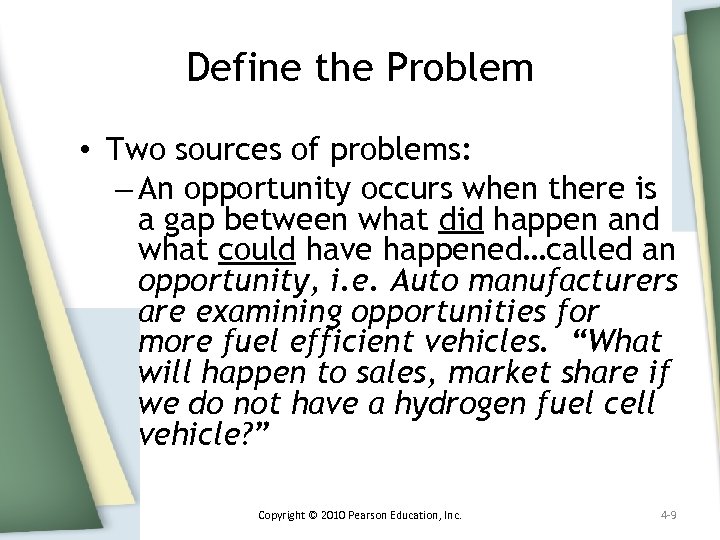 Define the Problem

• Two sources of problems:
– An opportunity occurs when there is a gap between what did happen and what could have happened…called an opportunity, i.e. Auto manufacturers are examining opportunities for more fuel efficient vehicles. “What will happen to sales, market share if we do not have a hydrogen fuel cell vehicle?”

Copyright © 2010 Pearson Education, Inc.

4-9